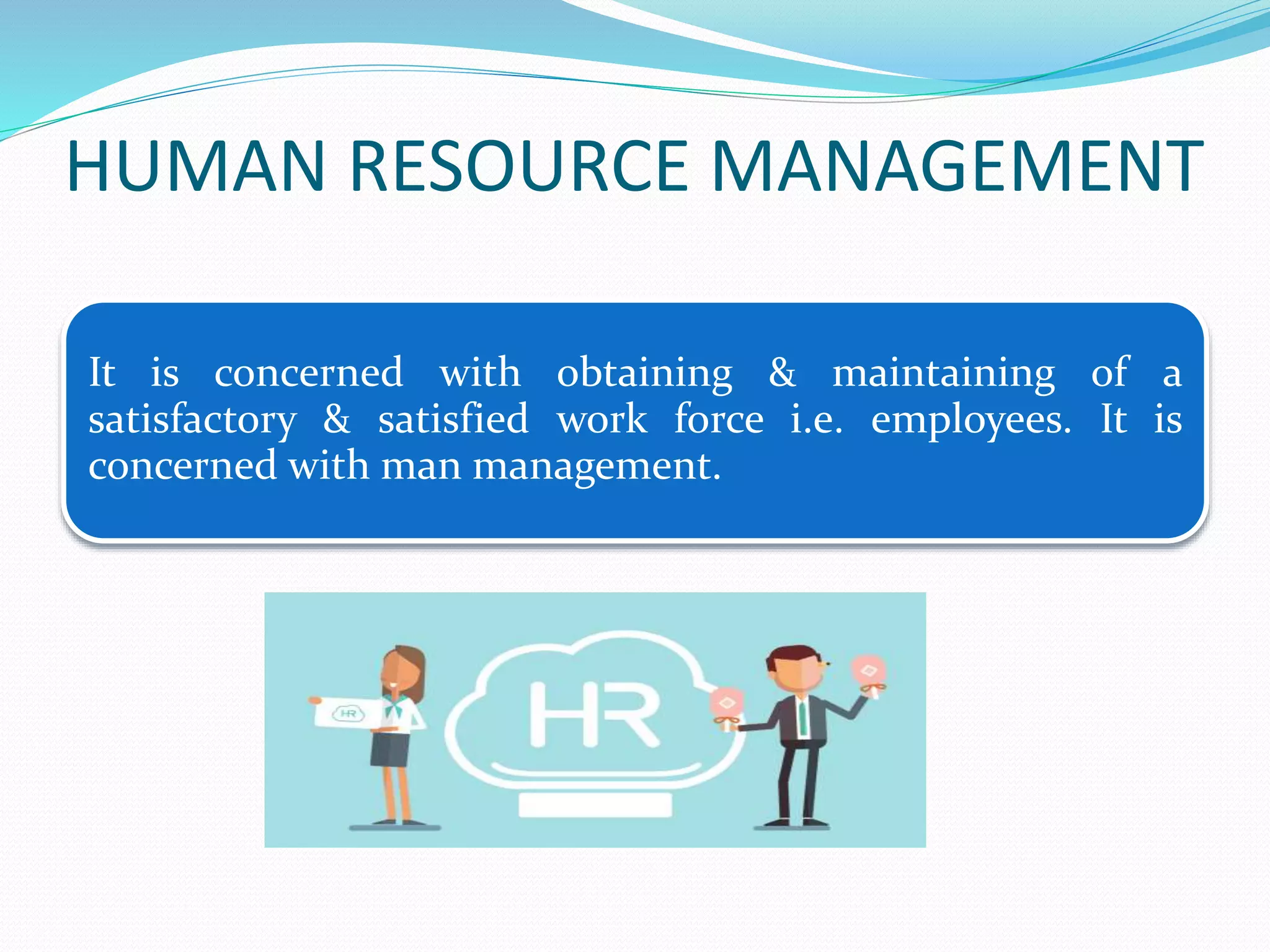 HUMAN RESOURCE MANAGEMENT

It is concerned with obtaining & maintaining of a satisfactory & satisfied work force i.e. employees. It is concerned with man management.

HR

HR